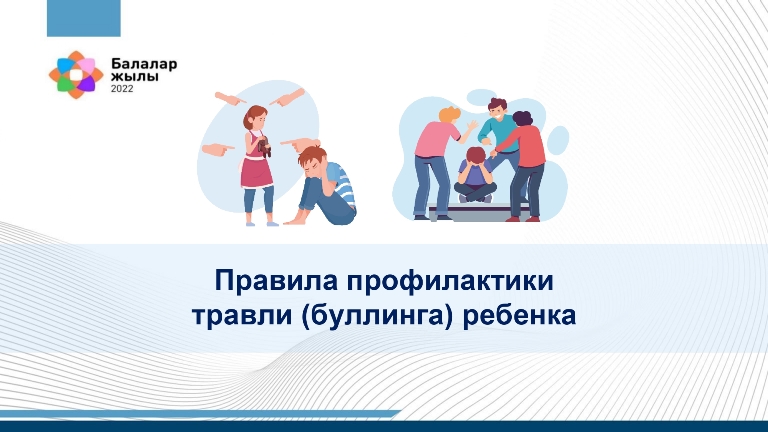 Балалар жылы 2022

Правила профилактики травли (буллинга) ребенка